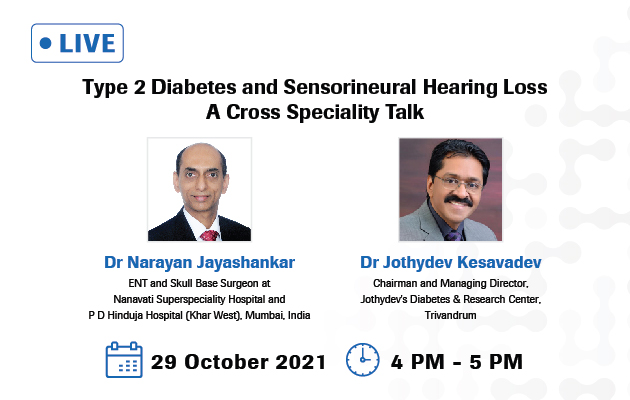 LIVE

Type 2 Diabetes and Sensorineural Hearing Loss
A Cross Speciality Talk

Dr Narayan Jayashankar
ENT and Skull Base Surgeon at Nanavati Superspeciality Hospital and P D Hinduja Hospital (Khar West), Mumbai, India

Dr Jothydev Kesavadev
Chairman and Managing Director, Jothydev's Diabetes & Research Center, Trivandrum

29 October 2021

4 PM - 5 PM